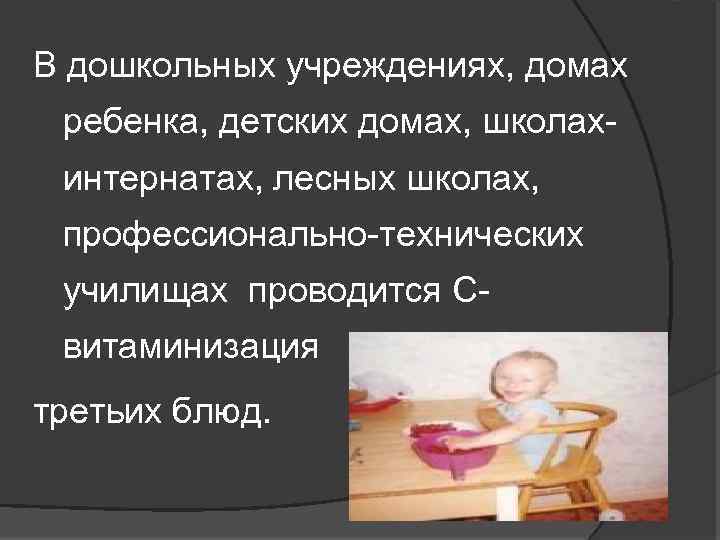 В дошкольных учреждениях, домах ребенка, детских домах, школах-интернатах, лесных школах, профессионально-технических училищах  проводится С-витаминизация

третьих блюд.